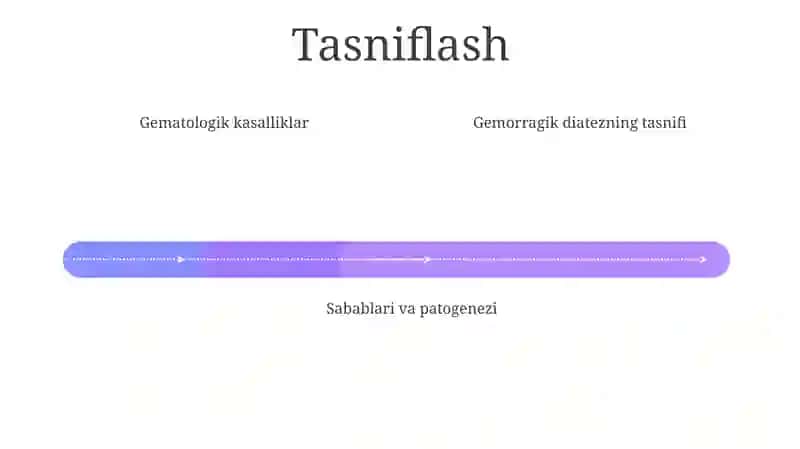 Tasniflash

Gematologik kasalliklar

Gemorragik diatezning tasnifi

Sabablari va patogenezi